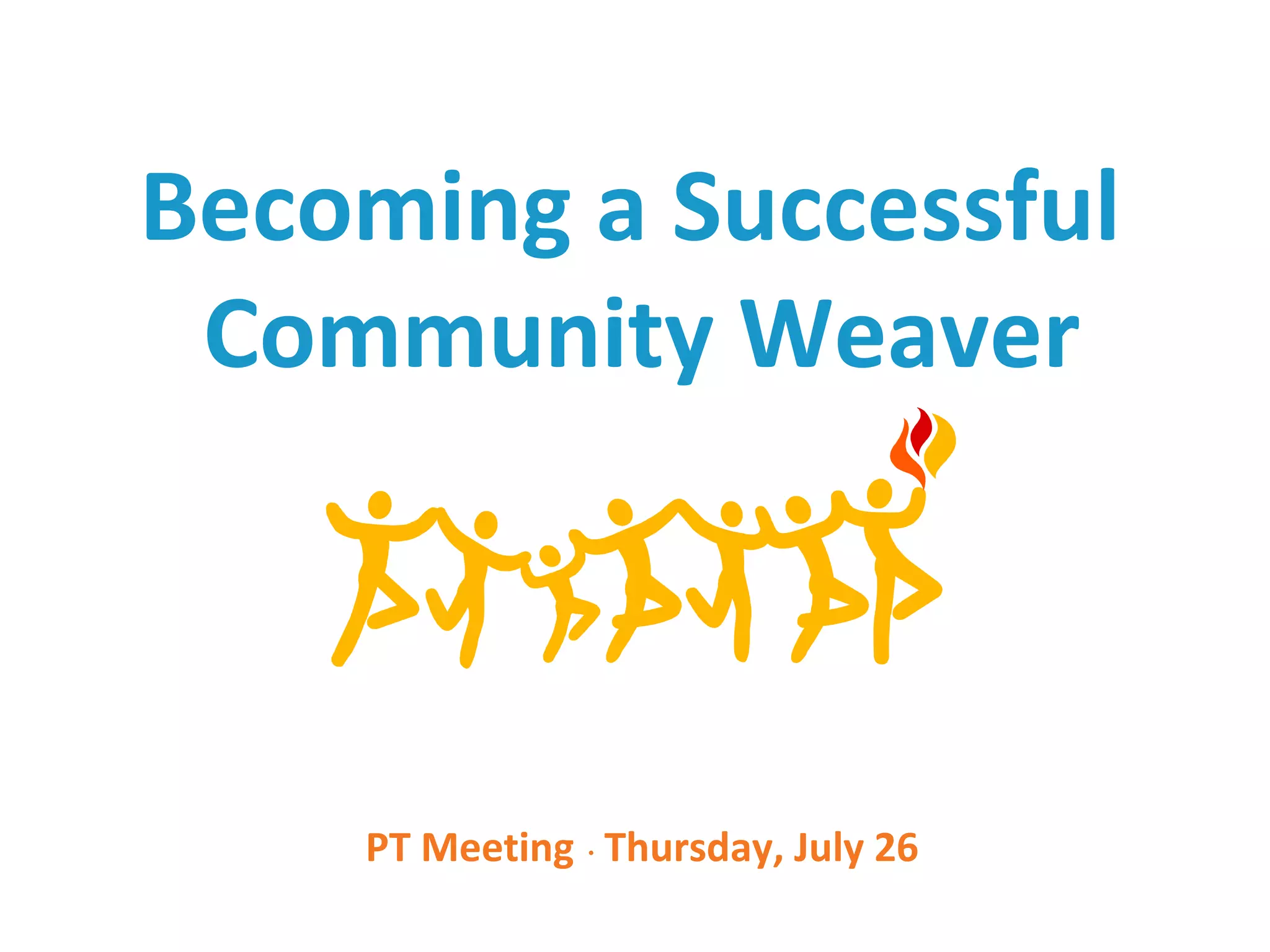 Becoming a Successful Community Weaver

PT Meeting · Thursday, July 26